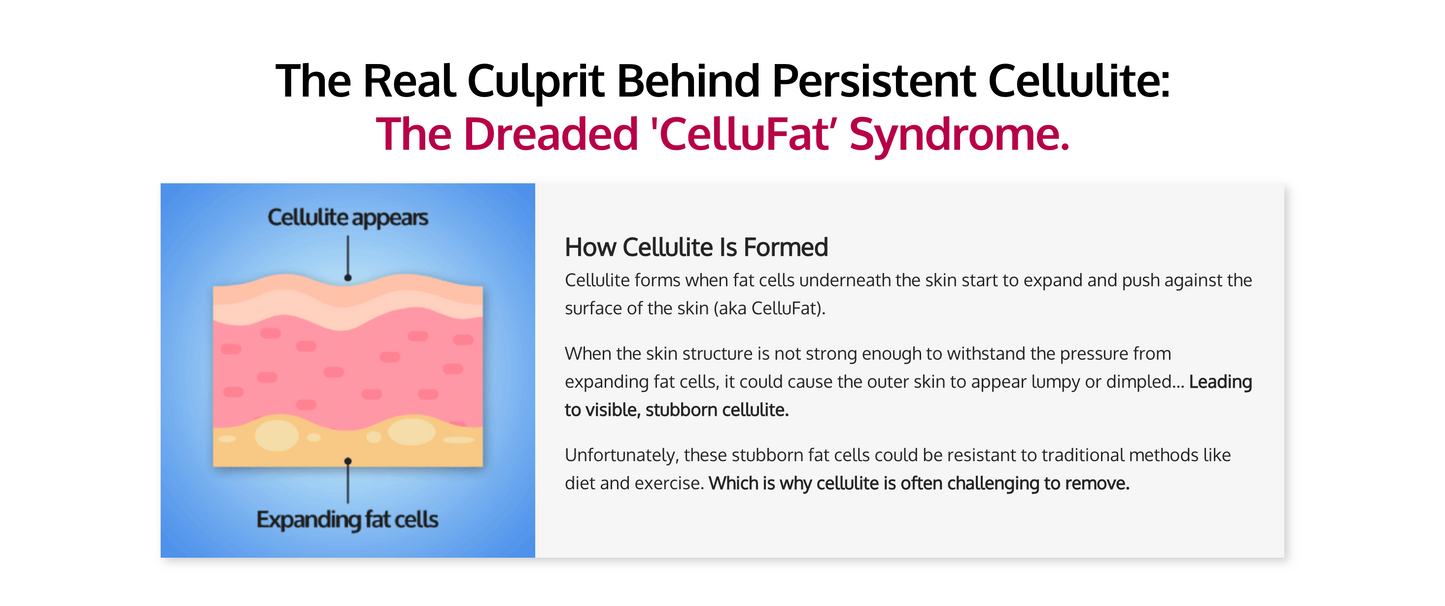 The Real Culprit Behind Persistent Cellulite:
The Dreaded 'CelluFat' Syndrome.

Cellulite appears

Expanding fat cells

How Cellulite Is Formed
Cellulite forms when fat cells underneath the skin start to expand and push against the surface of the skin (aka CelluFat).

When the skin structure is not strong enough to withstand the pressure from expanding fat cells, it could cause the outer skin to appear lumpy or dimpled... Leading to visible, stubborn cellulite.

Unfortunately, these stubborn fat cells could be resistant to traditional methods like diet and exercise. Which is why cellulite is often challenging to remove.